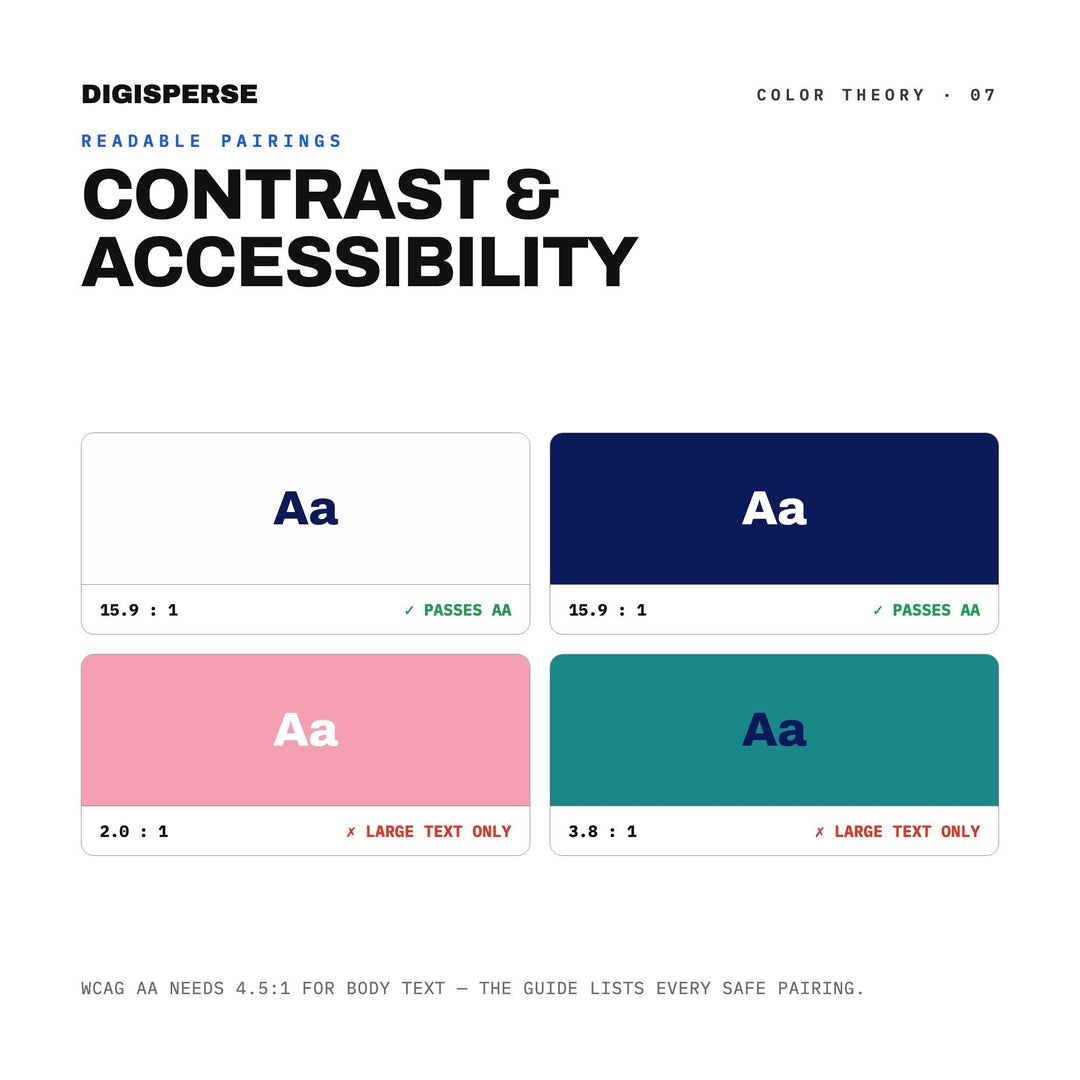 DIGISPERSE

COLOR THEORY · 07

READABLE PAIRINGS

CONTRAST & ACCESSIBILITY

Aa

15.9 : 1

✓ PASSES AA

Aa

15.9 : 1

✓ PASSES AA

Aa

2.0 : 1

✗ LARGE TEXT ONLY

Aa

3.8 : 1

✗ LARGE TEXT ONLY

WCAG AA NEEDS 4.5:1 FOR BODY TEXT — THE GUIDE LISTS EVERY SAFE PAIRING.